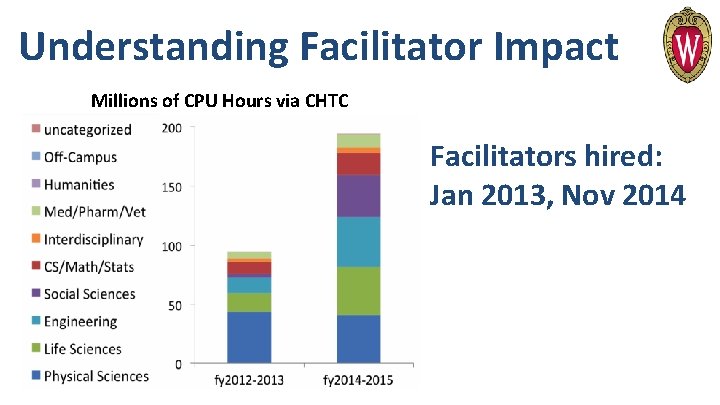 Understanding Facilitator Impact

W

Millions of CPU Hours via CHTC

uncategorized
Off-Campus
Humanities
Med/Pharm/Vet
Interdisciplinary
CS/Math/Stats
Social Sciences
Engineering
Life Sciences
Physical Sciences

200
150
100
50
0

fy2012-2013
fy2014-2015

Facilitators hired:
Jan 2013, Nov 2014